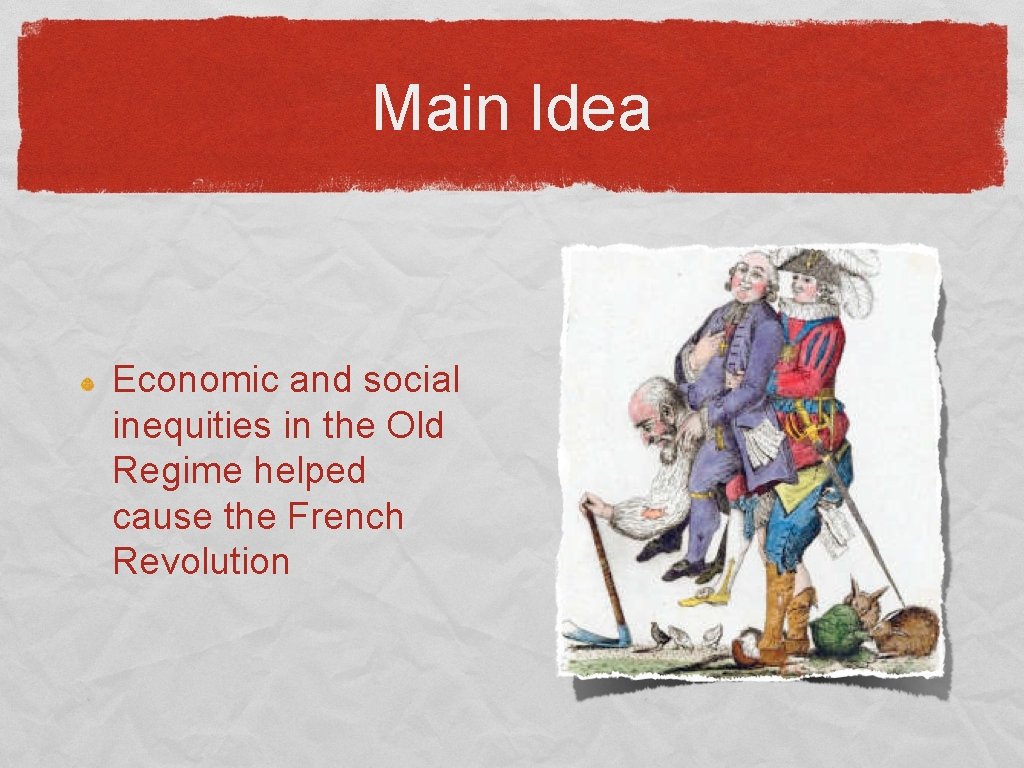 Main Idea

Economic and social inequities in the Old Regime helped cause the French Revolution